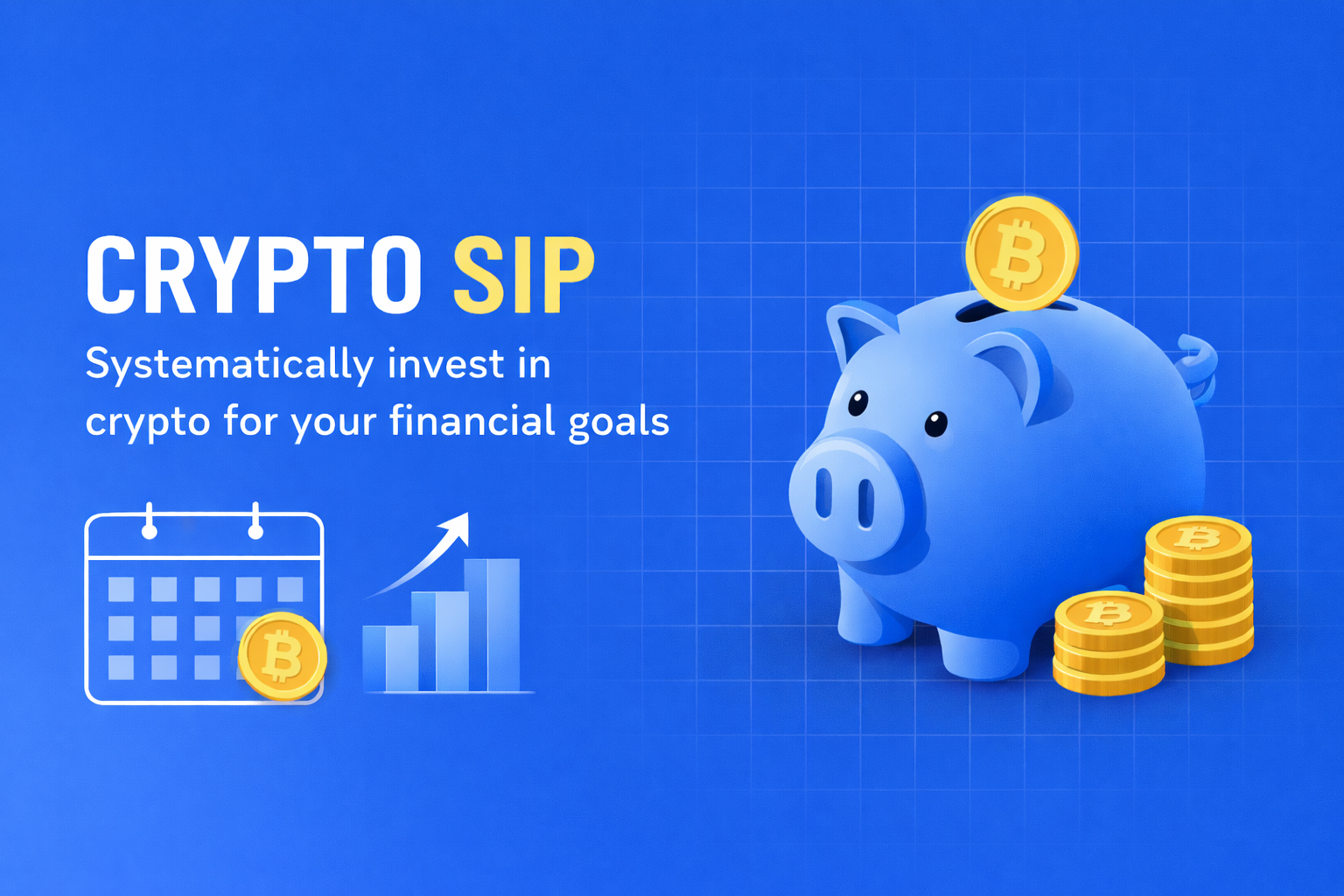 CRYPTO SIP

Systematically invest in crypto for your financial goals